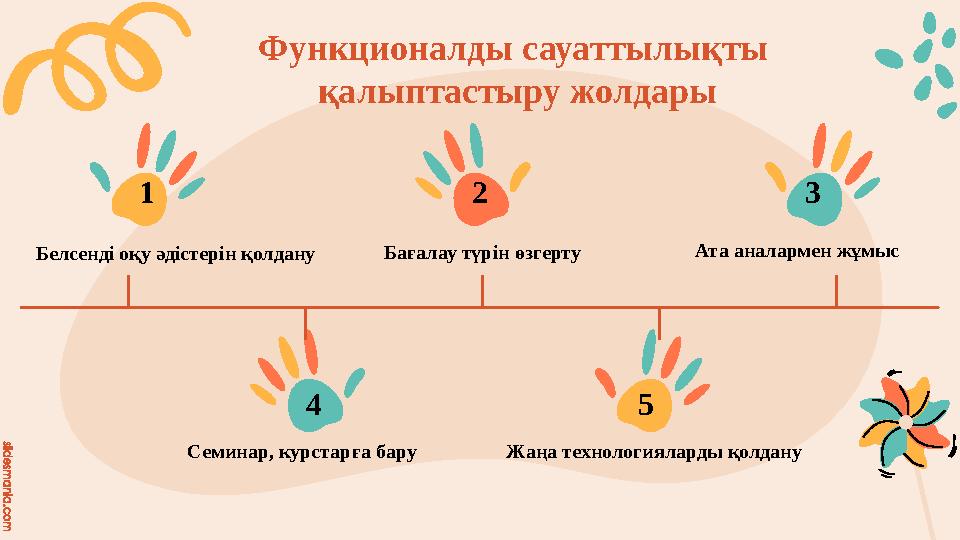 Функционалды сауаттылықты қалыптастыру жолдары

1
Белсенді оқу әдістерін қолдану

2
Бағалау түрін өзгерту

3
Ата аналармен жұмыс

4
Семинар, курстарға бару

5
Жаңа технологияларды қолдану

slidesmania.com